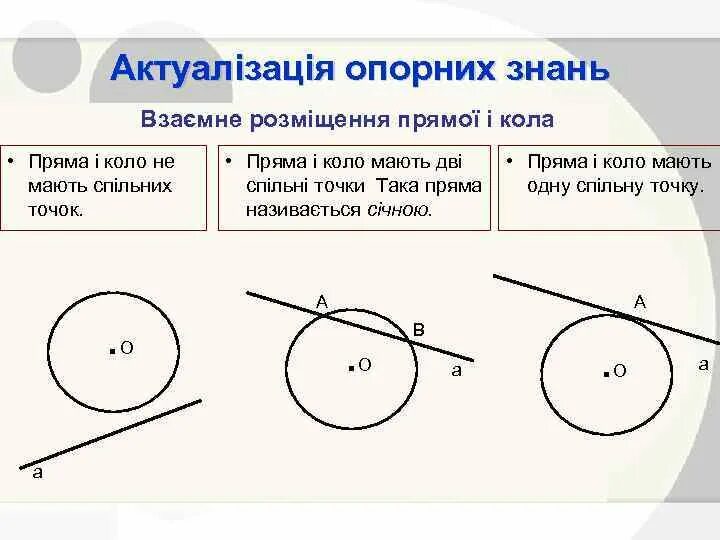 Актуалізація опорних знань

Взаємне розміщення прямої і кола

• Пряма і коло не мають спільних точок.

• Пряма і коло мають дві спільні точки Така пряма називається січною.

• Пряма і коло мають одну спільну точку.

O
a

A
B
O
a

A
O
a